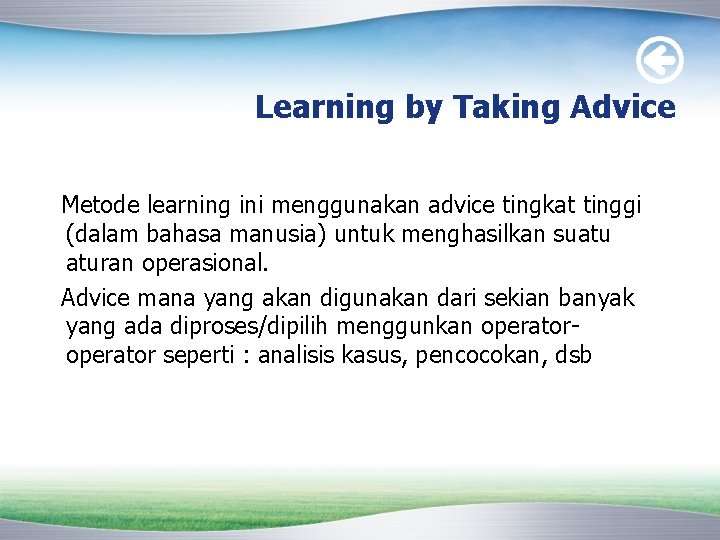 Learning by Taking Advice

Metode learning ini menggunakan advice tingkat tinggi (dalam bahasa manusia) untuk menghasilkan suatu aturan operasional.

Advice mana yang akan digunakan dari sekian banyak yang ada diproses/dipilih menggunkan operator-operator seperti : analisis kasus, pencocokan, dsb